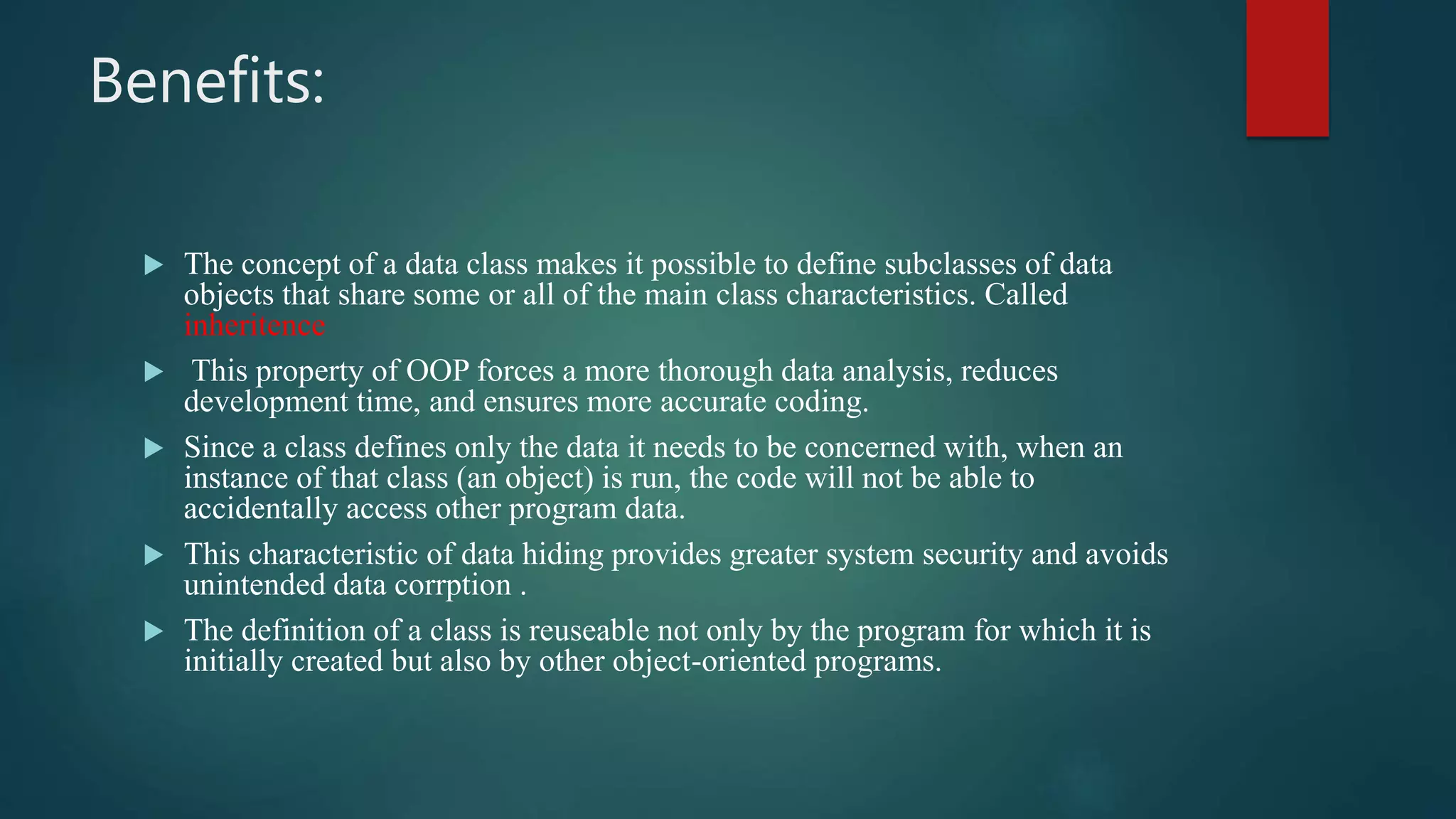 Benefits:

▶ The concept of a data class makes it possible to define subclasses of data objects that share some or all of the main class characteristics. Called inheritence

▶ This property of OOP forces a more thorough data analysis, reduces development time, and ensures more accurate coding.

▶ Since a class defines only the data it needs to be concerned with, when an instance of that class (an object) is run, the code will not be able to accidentally access other program data.

▶ This characteristic of data hiding provides greater system security and avoids unintended data corrption .

▶ The definition of a class is reuseable not only by the program for which it is initially created but also by other object-oriented programs.